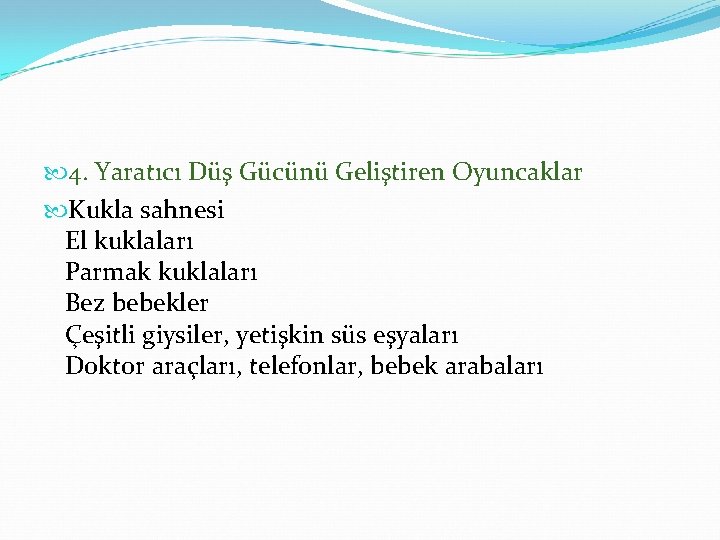 4. Yaratıcı Düş Gücünü Geliştiren Oyuncaklar

Kukla sahnesi
El kuklaları
Parmak kuklaları
Bez bebekler
Çeşitli giysiler, yetişkin süs eşyaları
Doktor araçları, telefonlar, bebek arabaları